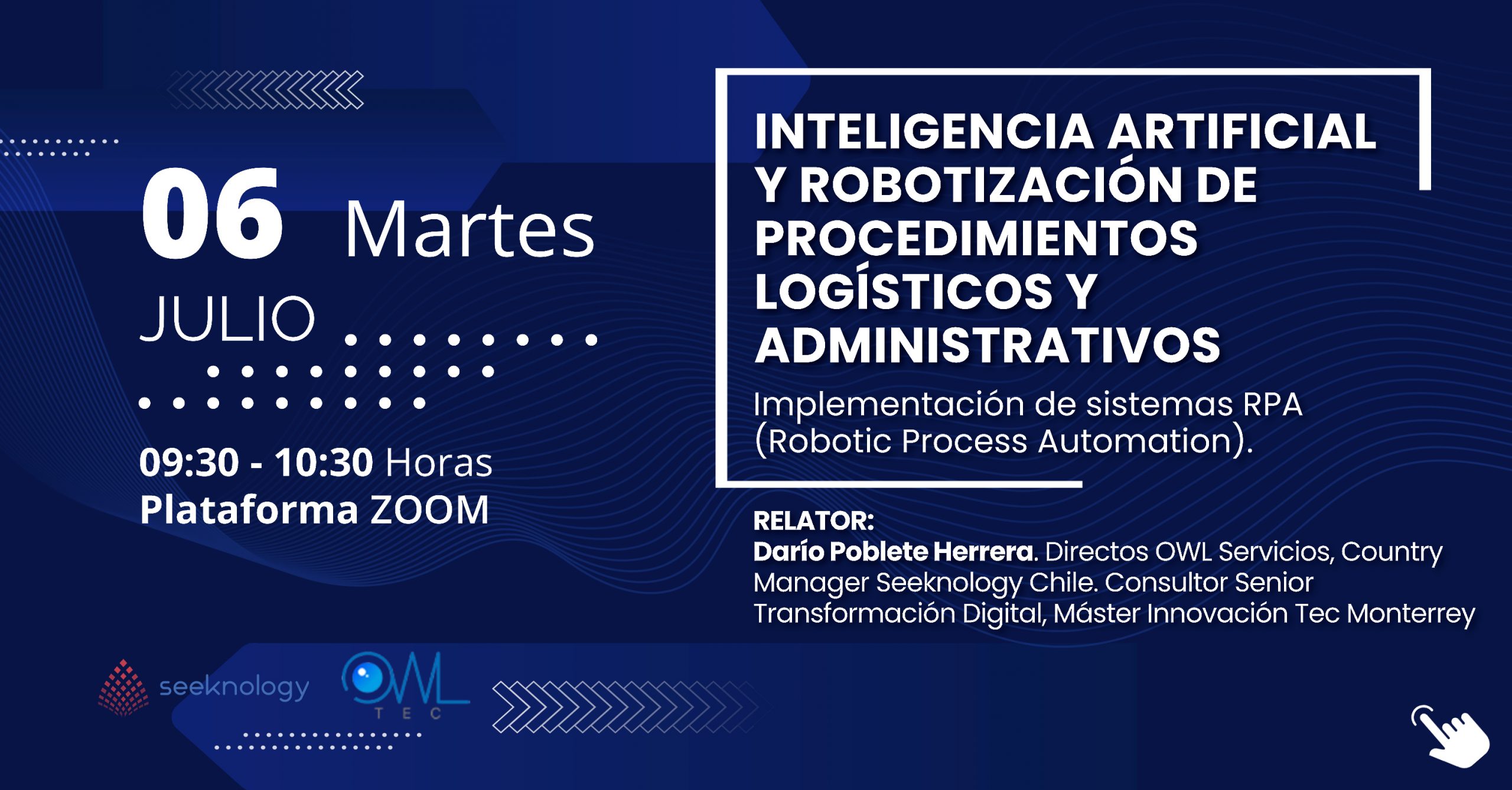 06 Martes
JULIO

09:30 - 10:30 Horas
Plataforma ZOOM

INTELIGENCIA ARTIFICIAL Y ROBOTIZACIÓN DE PROCEDIMIENTOS LOGÍSTICOS Y ADMINISTRATIVOS

Implementación de sistemas RPA (Robotic Process Automation).

RELATOR:
Darío Poblete Herrera. Directos OWL Servicios, Country Manager Seeknology Chile. Consultor Senior Transformación Digital, Máster Innovación Tec Monterrey

seeknology

OWL
TEC